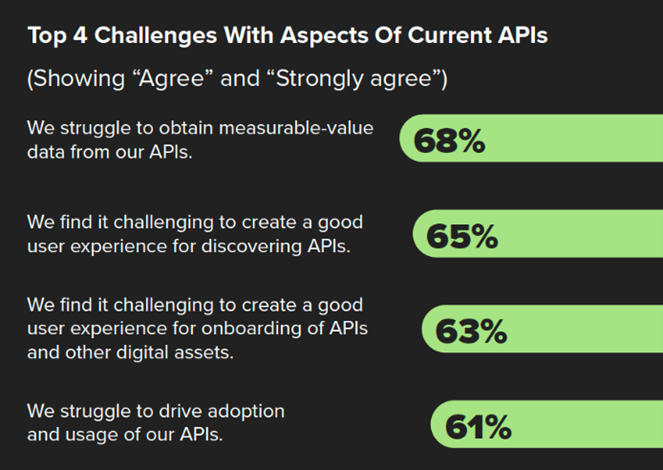 Top 4 Challenges With Aspects Of Current APIs

(Showing “Agree” and “Strongly agree”)

We struggle to obtain measurable-value data from our APIs.

68%

We find it challenging to create a good user experience for discovering APIs.

65%

We find it challenging to create a good user experience for onboarding of APIs and other digital assets.

63%

We struggle to drive adoption and usage of our APIs.

61%